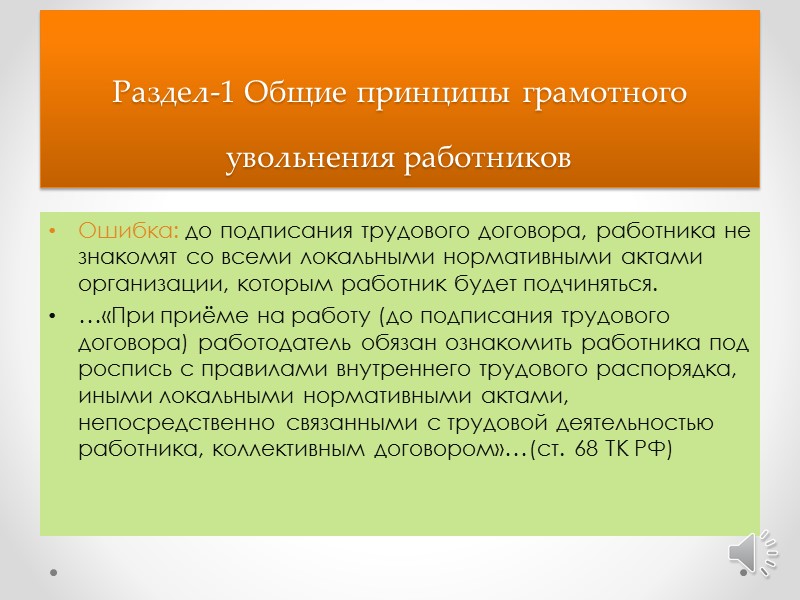 Раздел-1 Общие принципы грамотного увольнения работников

• Ошибка: до подписания трудового договора, работника не знакомят со всеми локальными нормативными актами организации, которым работник будет подчиняться.

• …«При приёме на работу (до подписания трудового договора) работодатель обязан ознакомить работника под роспись с правилами внутреннего трудового распорядка, иными локальными нормативными актами, непосредственно связанными с трудовой деятельностью работника, коллективным договором»…(ст. 68 ТК РФ)